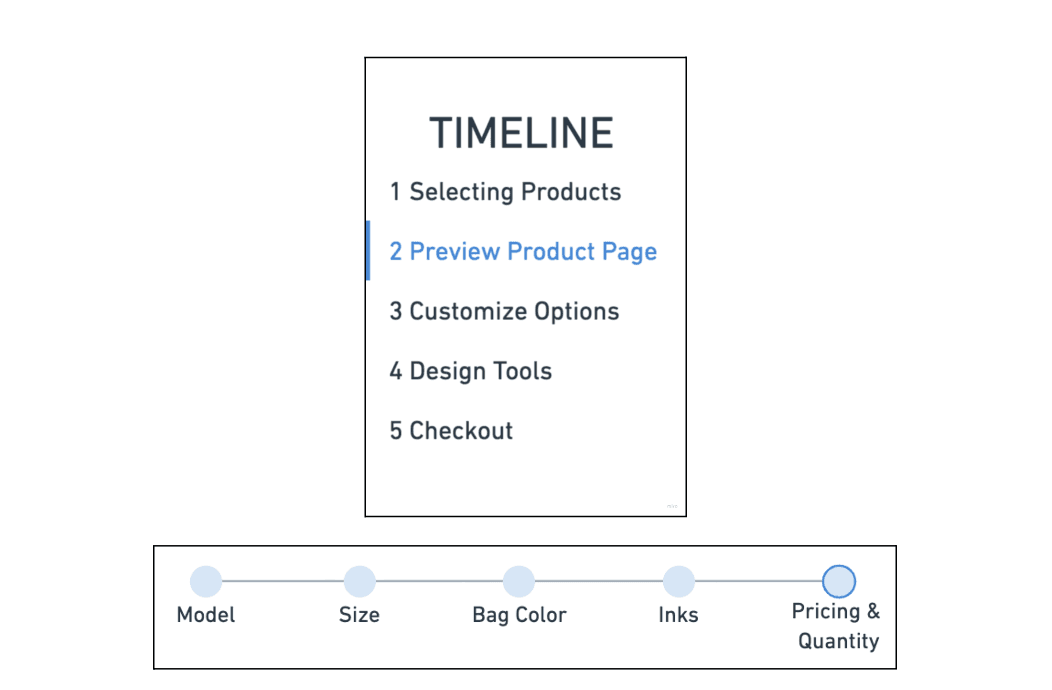 TIMELINE

1 Selecting Products

2 Preview Product Page

3 Customize Options

4 Design Tools

5 Checkout

Model

Size

Bag Color

Inks

Pricing & Quantity